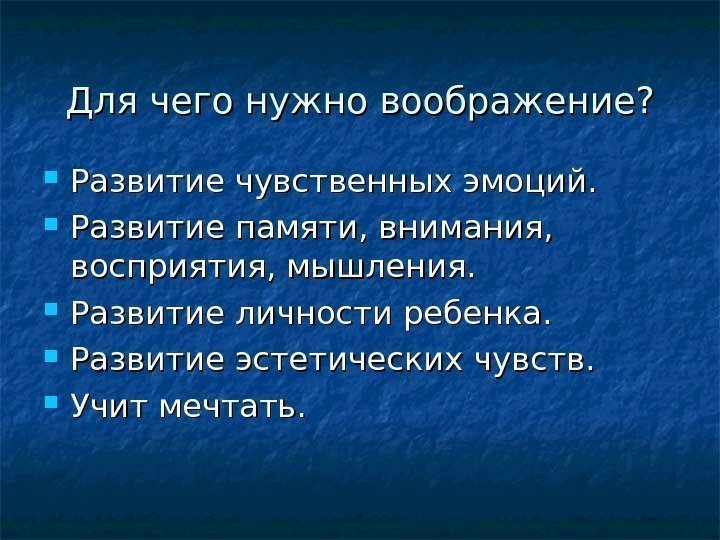 Для чего нужно воображение?

- Развитие чувственных эмоций.
- Развитие памяти, внимания, восприятия, мышления.
- Развитие личности ребенка.
- Развитие эстетических чувств.
- Учит мечтать.